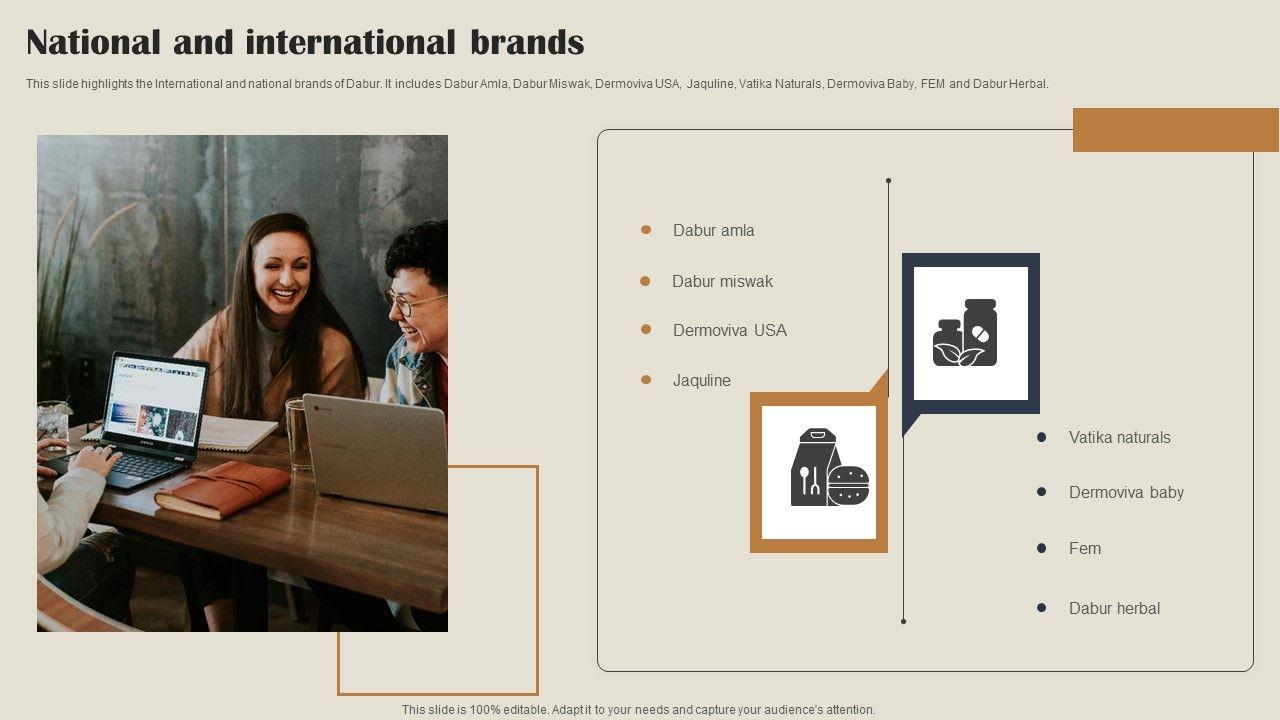 National and international brands

This slide highlights the International and national brands of Dabur. It includes Dabur Amla, Dabur Miswak, Dermoviva USA, Jaquline, Vatika Naturals, Dermoviva Baby, FEM and Dabur Herbal.

- Dabur amla
- Dabur miswak
- Dermoviva USA
- Jaquline

- Vatika naturals
- Dermoviva baby
- Fem
- Dabur herbal

This slide is 100% editable. Adapt it to your needs and capture your audience's attention.